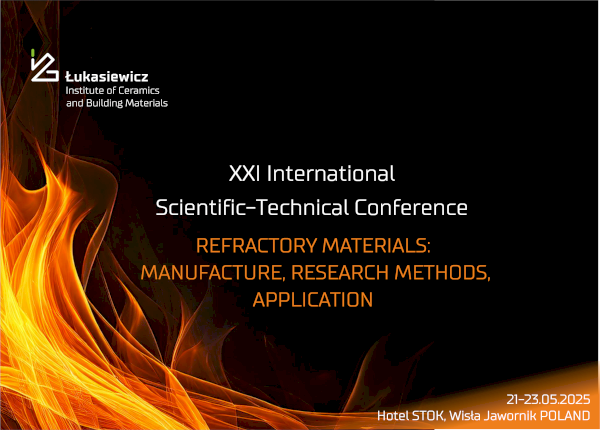 Łukasiewicz
Institute of Ceramics
and Building Materials

XXI International
Scientific-Technical Conference

REFRACTORY MATERIALS:
MANUFACTURE, RESEARCH METHODS,
APPLICATION

21-23.05.2025
Hotel STOK, Wisła Jawornik POLAND